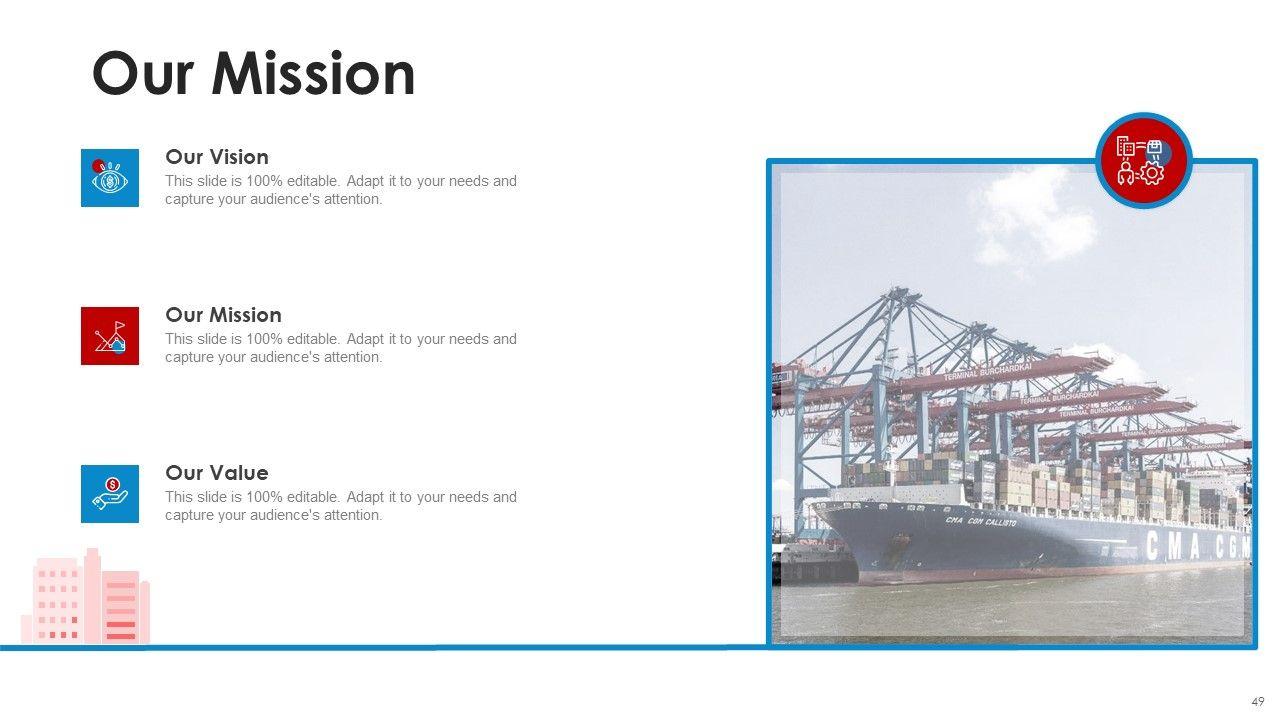 Our Mission

Our Vision
This slide is 100% editable. Adapt it to your needs and capture your audience's attention.

Our Mission
This slide is 100% editable. Adapt it to your needs and capture your audience's attention.

Our Value
This slide is 100% editable. Adapt it to your needs and capture your audience's attention.

TERMINAL BURCHARDKAI
TERMINAL BURCHARDKAI
TERMINAL BURCHARDKAI
CMA CGM CALLISTO
CMA CGM

49